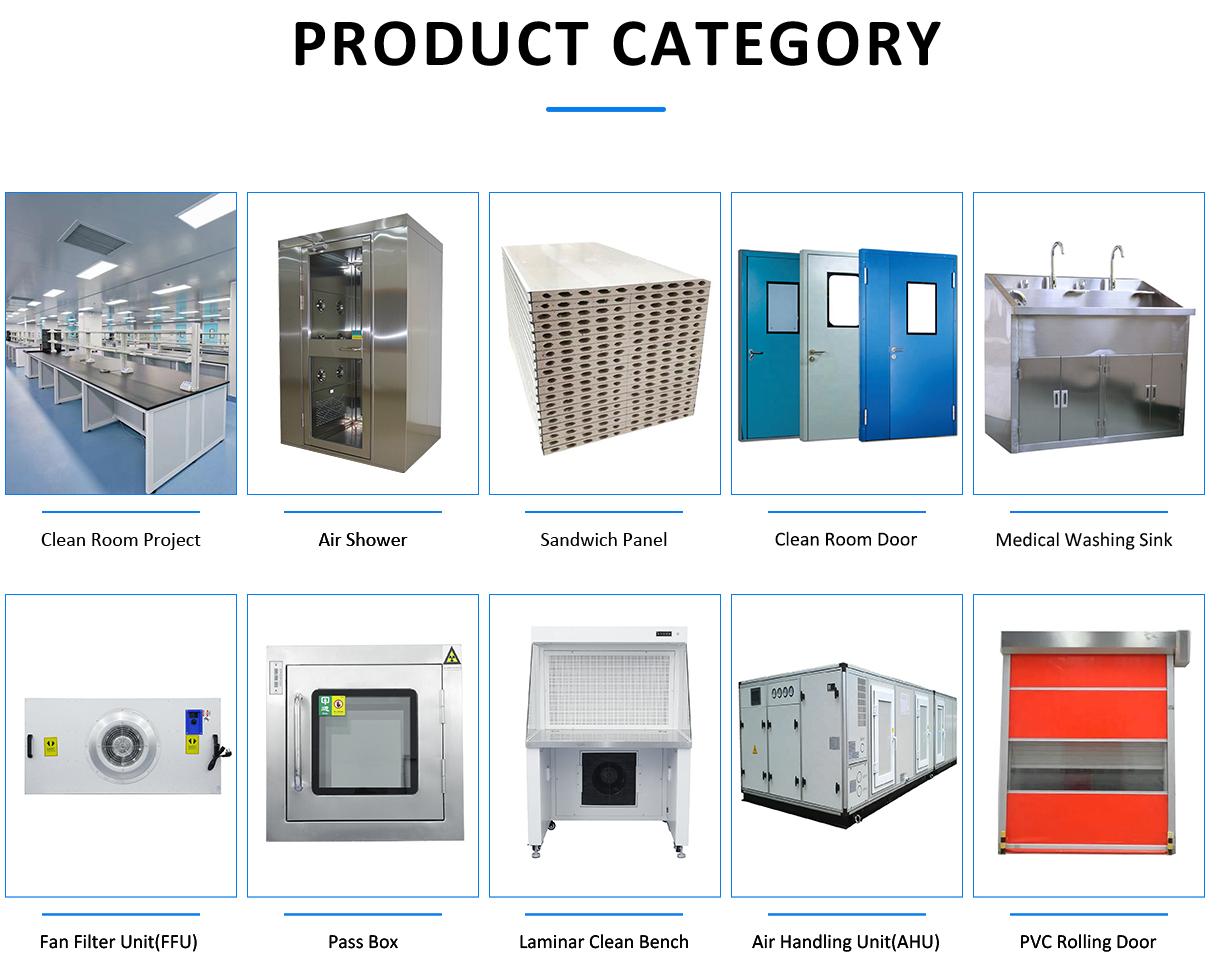 PRODUCT CATEGORY

Clean Room Project

Air Shower

Sandwich Panel

Clean Room Door

Medical Washing Sink

Fan Filter Unit(FFU)

Pass Box

Laminar Clean Bench

Air Handling Unit(AHU)

PVC Rolling Door